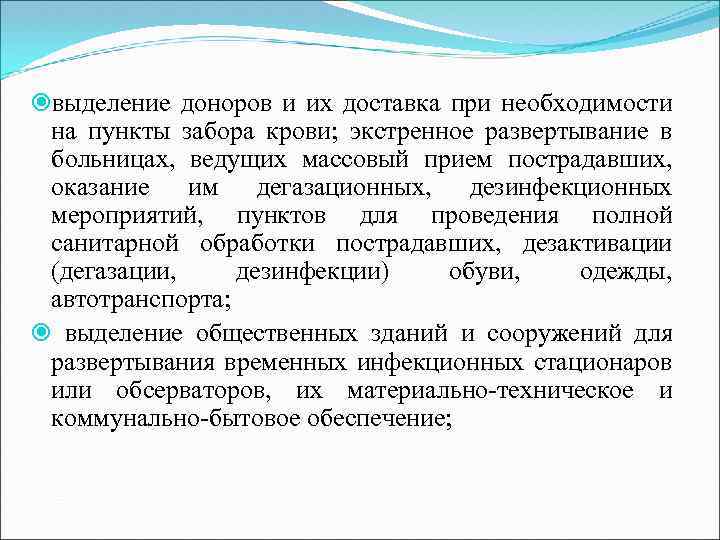 выделение доноров и их доставка при необходимости на пункты забора крови; экстренное развертывание в больницах, ведущих массовый прием пострадавших, оказание им дегазационных, дезинфекционных мероприятий, пунктов для проведения полной санитарной обработки пострадавших, дезактивации (дегазации, дезинфекции) обуви, одежды, автотранспорта;

выделение общественных зданий и сооружений для развертывания временных инфекционных стационаров или обсерваторов, их материально-техническое и коммунально-бытовое обеспечение;